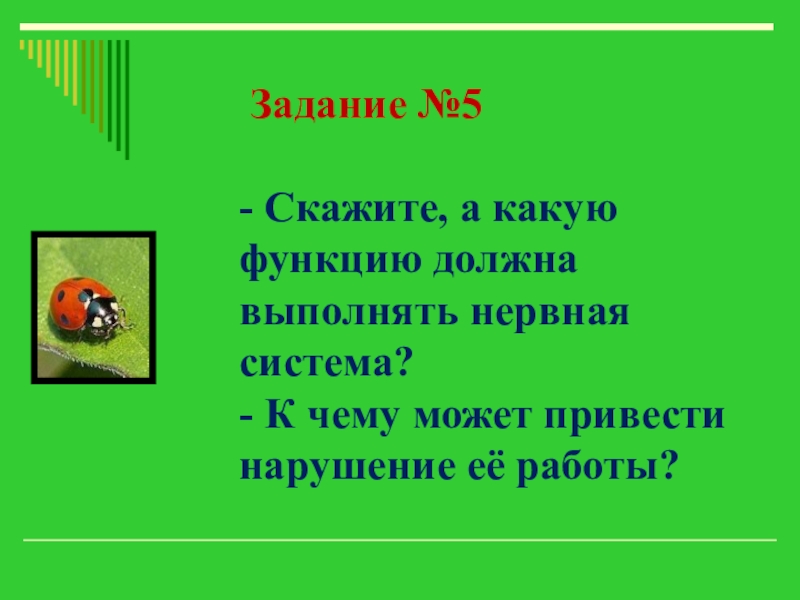 Задание №5

- Скажите, а какую функцию должна выполнять нервная система?
- К чему может привести нарушение её работы?